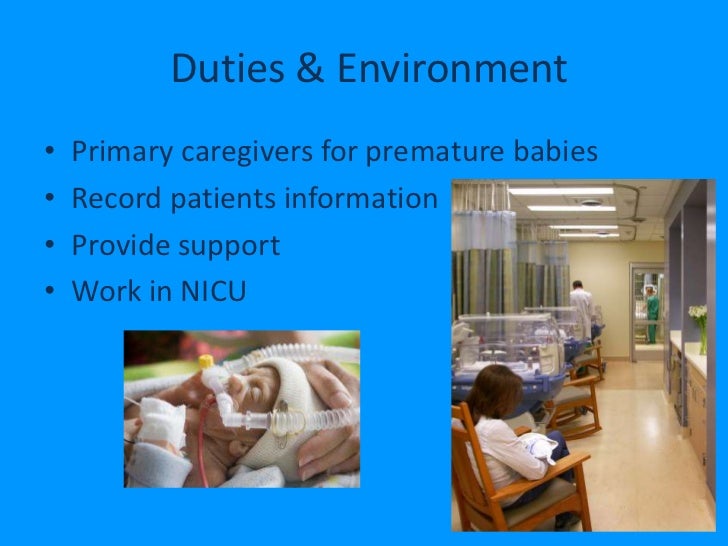 Duties & Environment

• Primary caregivers for premature babies
• Record patients information
• Provide support
• Work in NICU